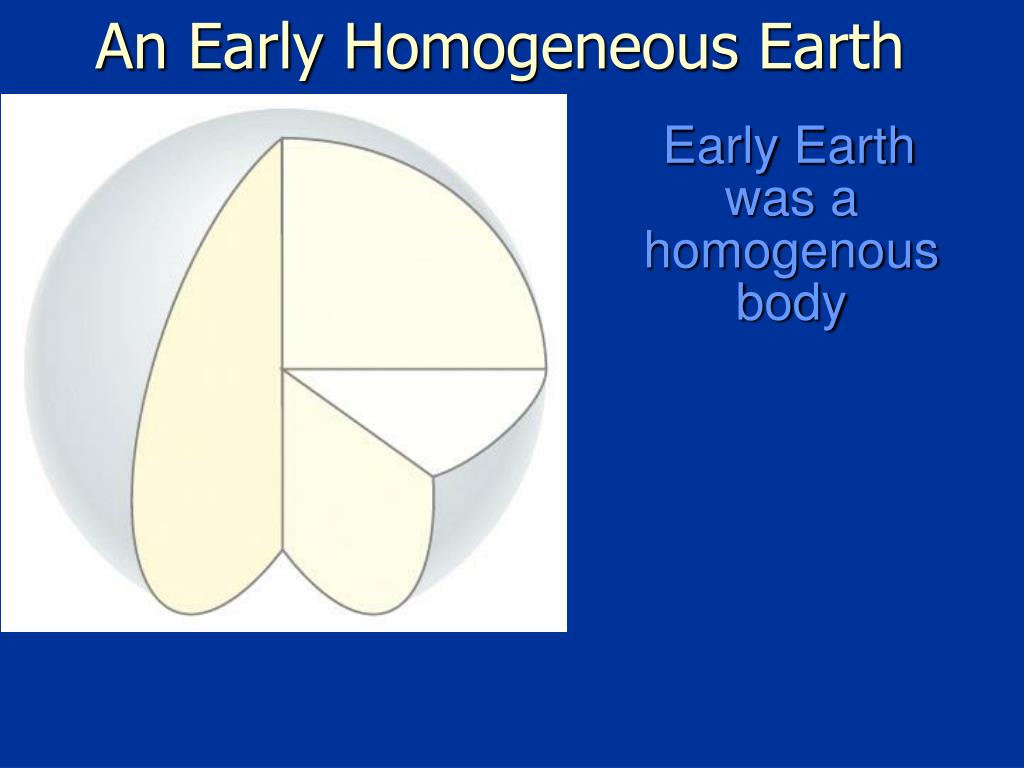 An Early Homogeneous Earth

Early Earth was a homogenous body